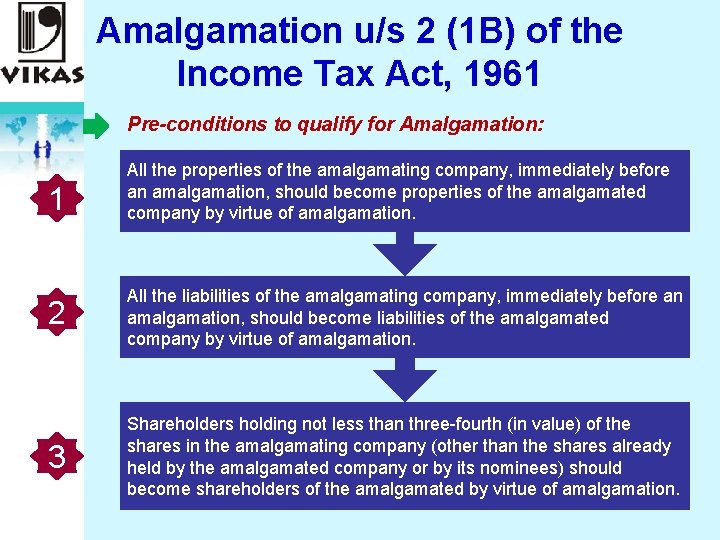 VIKAS

Amalgamation u/s 2 (1B) of the Income Tax Act, 1961

Pre-conditions to qualify for Amalgamation:

1

All the properties of the amalgamating company, immediately before an amalgamation, should become properties of the amalgamated company by virtue of amalgamation.

2

All the liabilities of the amalgamating company, immediately before an amalgamation, should become liabilities of the amalgamated company by virtue of amalgamation.

3

Shareholders holding not less than three-fourth (in value) of the shares in the amalgamating company (other than the shares already held by the amalgamated company or by its nominees) should become shareholders of the amalgamated by virtue of amalgamation.